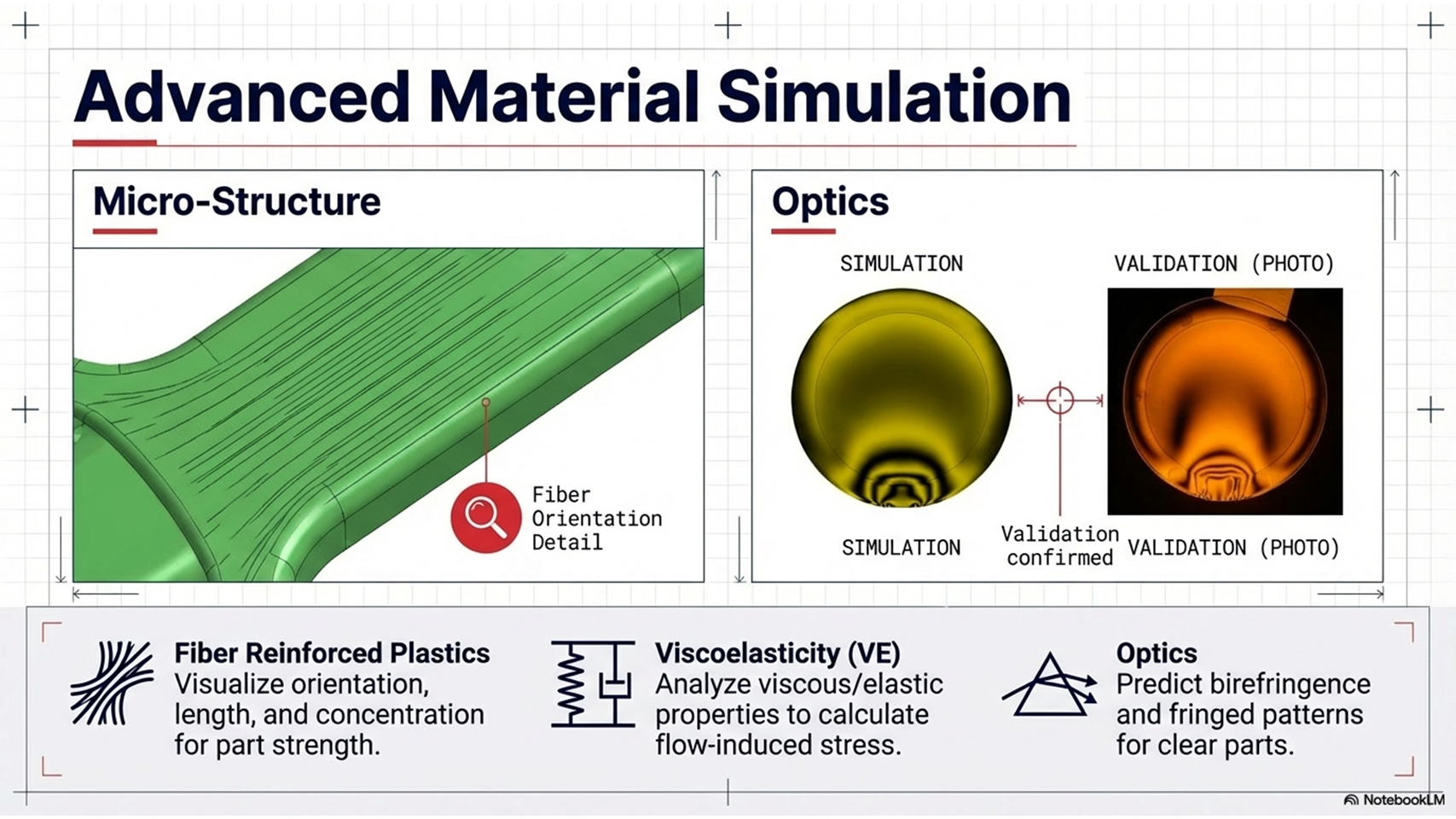 Advanced Material Simulation

Micro-Structure

Fiber Orientation Detail

Optics

SIMULATION

VALIDATION (PHOTO)

SIMULATION

Validation confirmed

VALIDATION (PHOTO)

Fiber Reinforced Plastics
Visualize orientation, length, and concentration for part strength.

Viscoelasticity (VE)
Analyze viscous/elastic properties to calculate flow-induced stress.

Optics
Predict birefringence and fringed patterns for clear parts.

NotebookLM